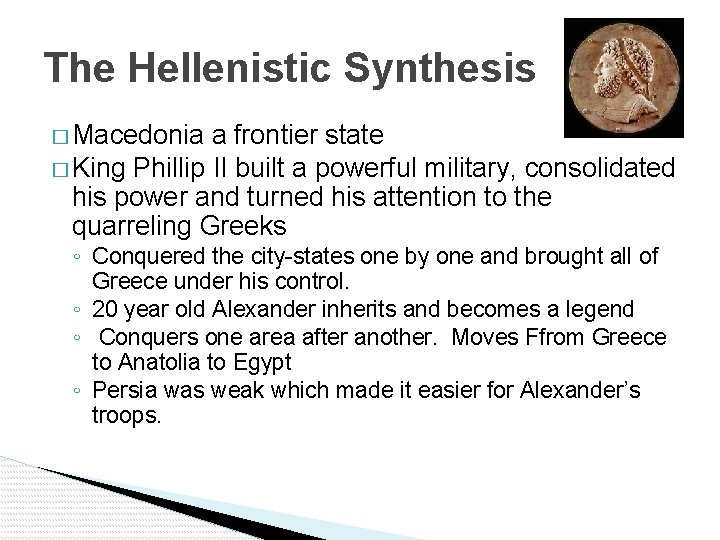 The Hellenistic Synthesis

□ Macedonia a frontier state

□ King Phillip II built a powerful military, consolidated his power and turned his attention to the quarreling Greeks

◦ Conquered the city-states one by one and brought all of Greece under his control.

◦ 20 year old Alexander inherits and becomes a legend

◦ Conquers one area after another. Moves Ffrom Greece to Anatolia to Egypt

◦ Persia was weak which made it easier for Alexander's troops.